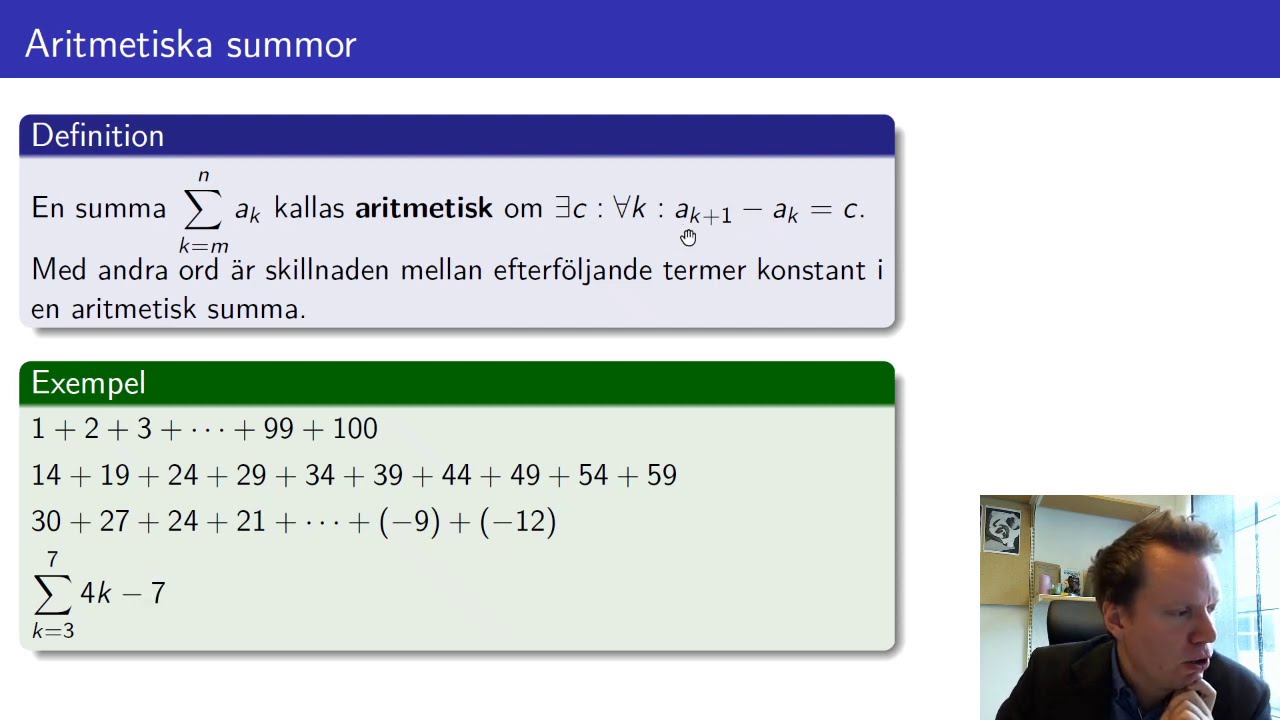 Aritmetiska summor

Definition

En summa $\sum_{k=m}^{n} a_k$ kallas **aritmetisk** om $\exists c : \forall k : a_{k+1} - a_k = c$.
Med andra ord är skillnaden mellan efterföljande termer konstant i en aritmetisk summa.

Exempel

$1 + 2 + 3 + \cdots + 99 + 100$

$14 + 19 + 24 + 29 + 34 + 39 + 44 + 49 + 54 + 59$

$30 + 27 + 24 + 21 + \cdots + (-9) + (-12)$

$\sum_{k=3}^{7} 4k - 7$